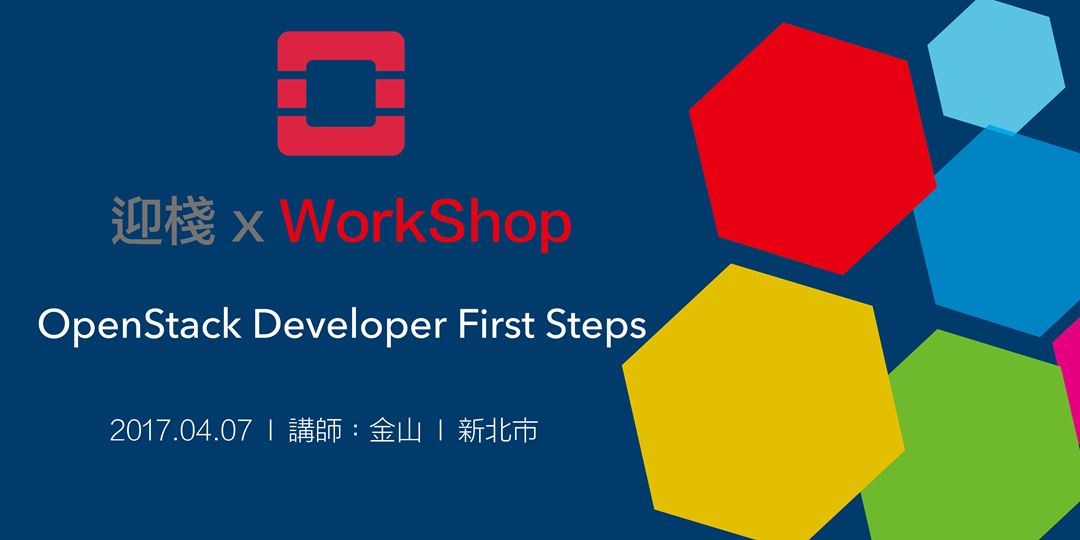 迎棧 x WorkShop

OpenStack Developer First Steps

2017.04.07 | 講師：金山 | 新北市